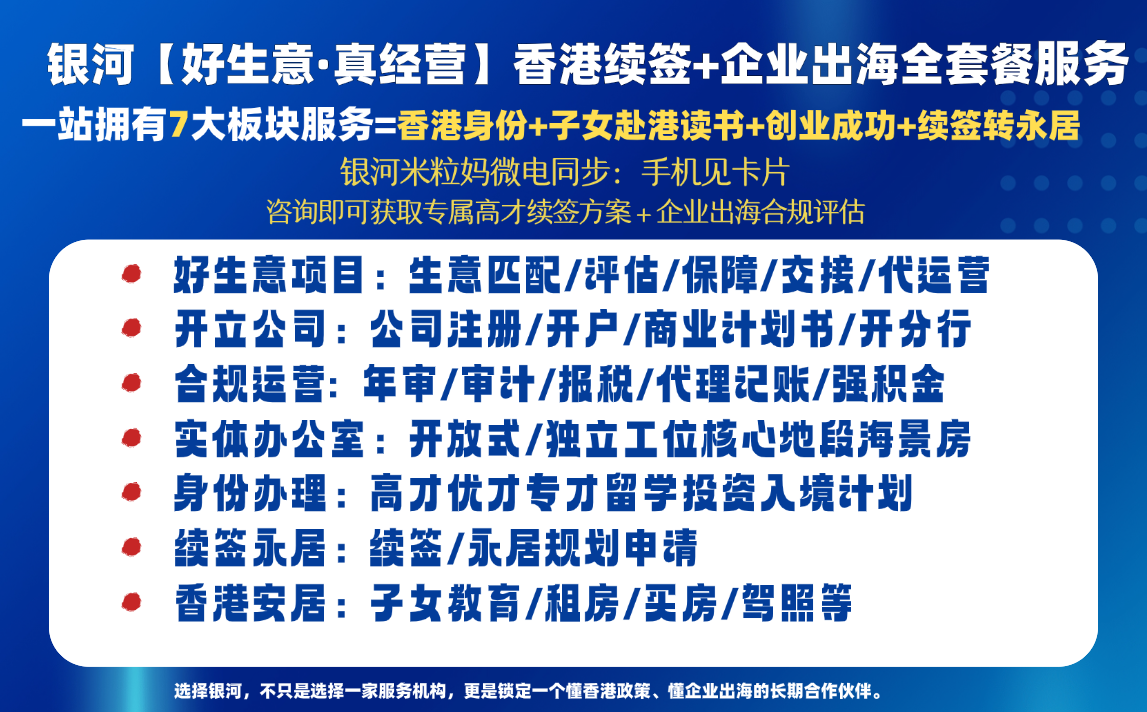 银河【好生意·真经营】香港续签+企业出海全套餐服务

一站拥有7大板块服务=香港身份+子女赴港读书+创业成功+续签转永居

银河米粒妈微电同步：手机见卡片

咨询即可获取专属高才续签方案＋企业出海合规评估

• 好生意项目：生意匹配/评估/保障/交接/代运营
• 开立公司：公司注册/开户/商业计划书/开分行
• 合规运营：年审/审计/报税/代理记账/强积金
• 实体办公室：开放式/独立工位核心地段海景房
• 身份办理：高才优才专才留学投资入境计划
• 续签永居：续签/永居规划申请
• 香港安居：子女教育/租房/买房/驾照等

选择银河，不只是选择一家服务机构，更是锁定一个懂香港政策、懂企业出海的长期合作伙伴。